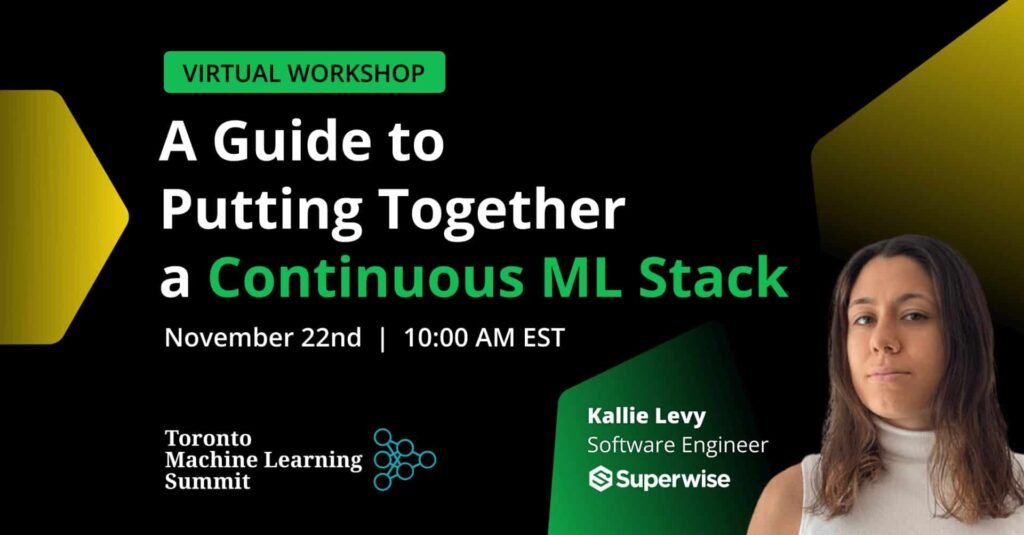 VIRTUAL WORKSHOP

A Guide to Putting Together a Continuous ML Stack

November 22nd | 10:00 AM EST

Toronto Machine Learning Summit

Kallie Levy
Software Engineer
Superwise